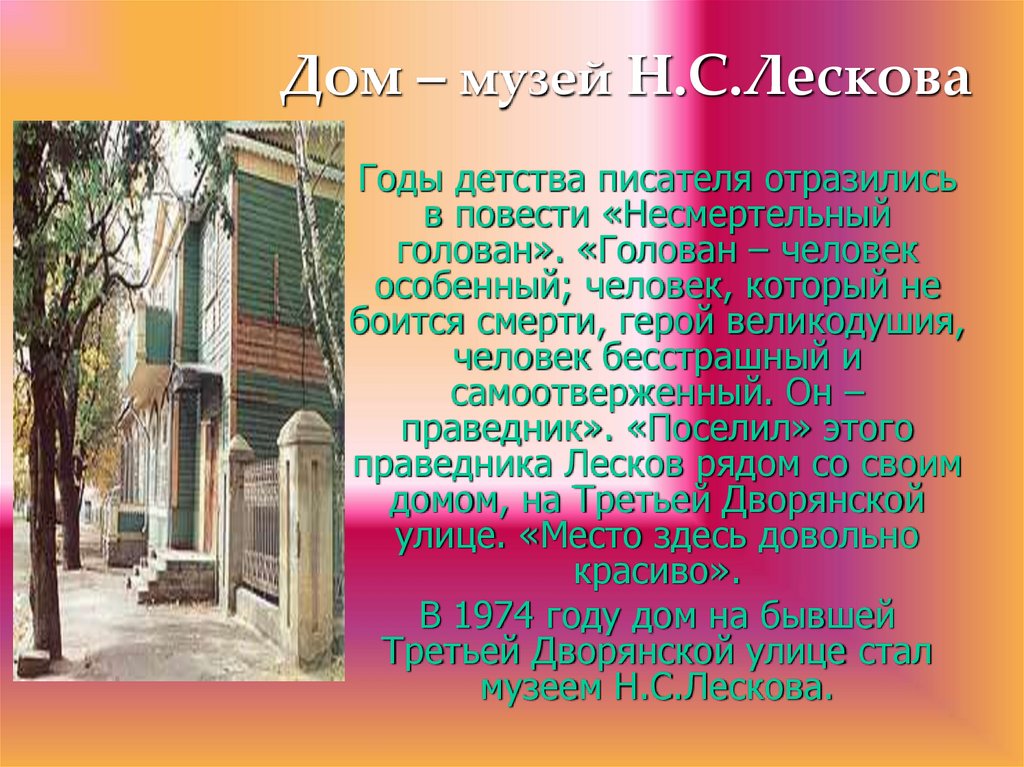 Дом – музей Н.С.Лескова

Годы детства писателя отразились в повести «Несмертельный голован». «Голован – человек особенный; человек, который не боится смерти, герой великодушия, человек бесстрашный и самоотверженный. Он – праведник». «Поселил» этого праведника Лесков рядом со своим домом, на Третьей Дворянской улице. «Место здесь довольно красиво».

В 1974 году дом на бывшей Третьей Дворянской улице стал музеем Н.С.Лескова.